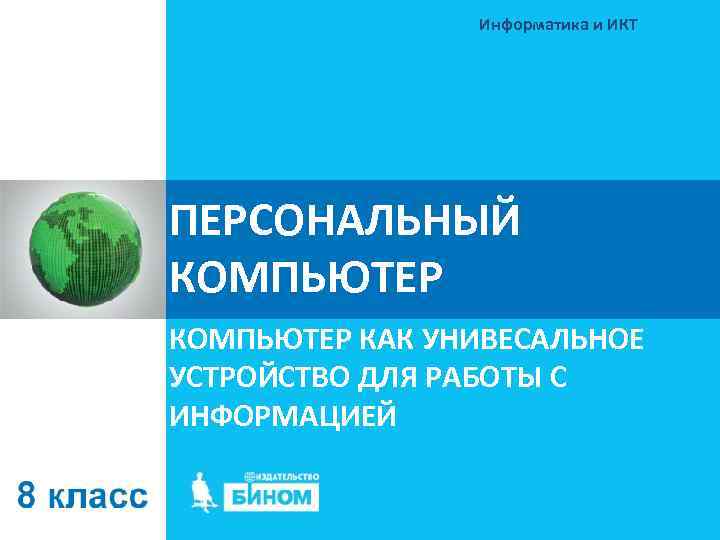 Информатика и ИКТ

ПЕРСОНАЛЬНЫЙ КОМПЬЮТЕР

КОМПЬЮТЕР КАК УНИВЕСАЛЬНОЕ УСТРОЙСТВО ДЛЯ РАБОТЫ С ИНФОРМАЦИЕЙ

8 класс

ИЗДАТЕЛЬСТВО
БИНОМ